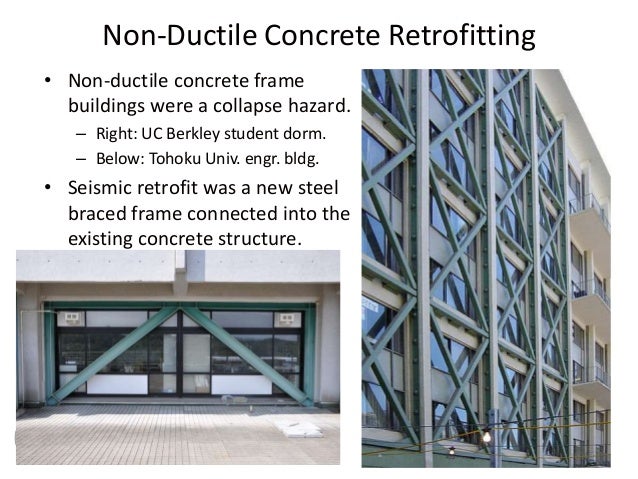 Non-Ductile Concrete Retrofitting

• Non-ductile concrete frame buildings were a collapse hazard.
  – Right: UC Berkley student dorm.
  – Below: Tohoku Univ. engr. bldg.
• Seismic retrofit was a new steel braced frame connected into the existing concrete structure.